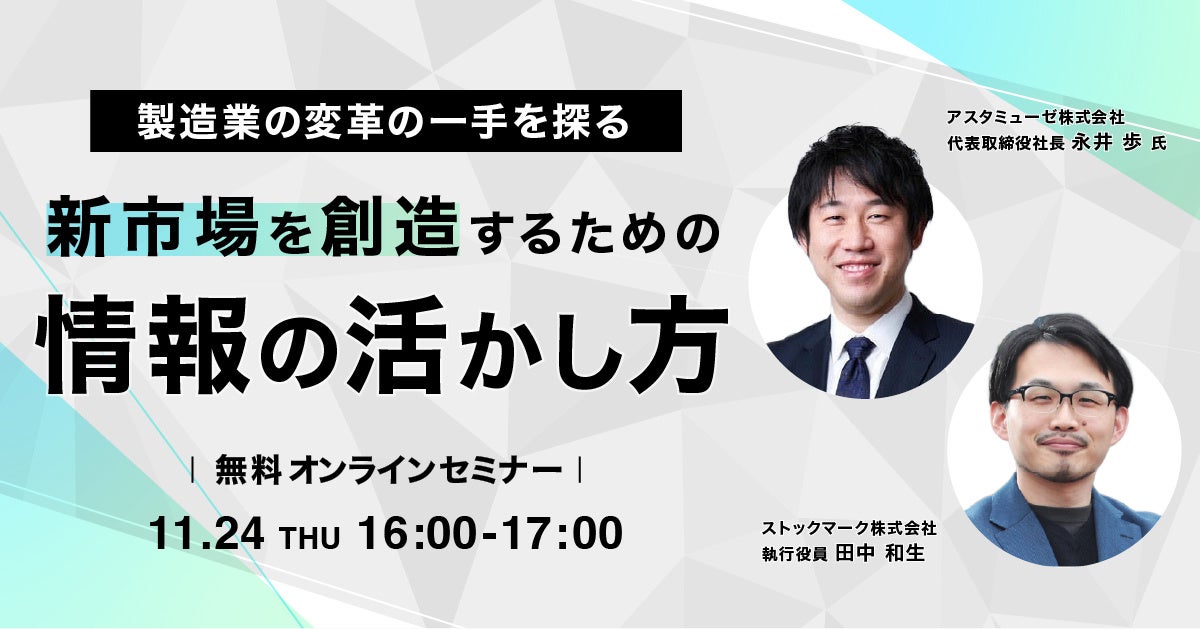 製造業の変革の一手を探る

新市場を創造するための

情報の活かし方

| 無料 オンラインセミナー |

11.24 THU 16:00-17:00

アスタミューゼ株式会社
代表取締役社長 永井 歩 氏

ストックマーク株式会社
執行役員 田中 和生